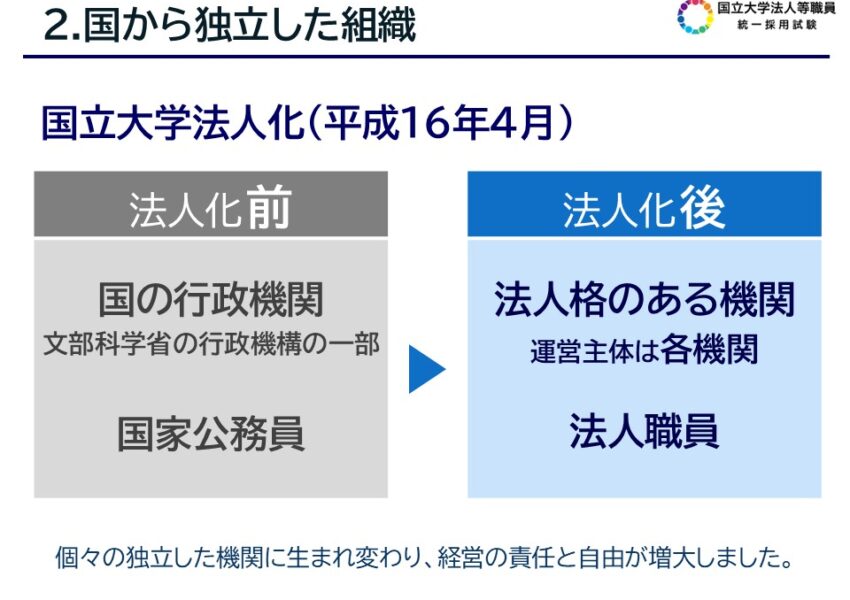 2.国から独立した組織

国立大学法人等職員
統一採用試験

国立大学法人化(平成16年4月)

法人化前

国の行政機関
文部科学省の行政機構の一部

国家公務員

法人化後

法人格のある機関
運営主体は各機関

法人職員

個々の独立した機関に生まれ変わり、経営の責任と自由が増大しました。